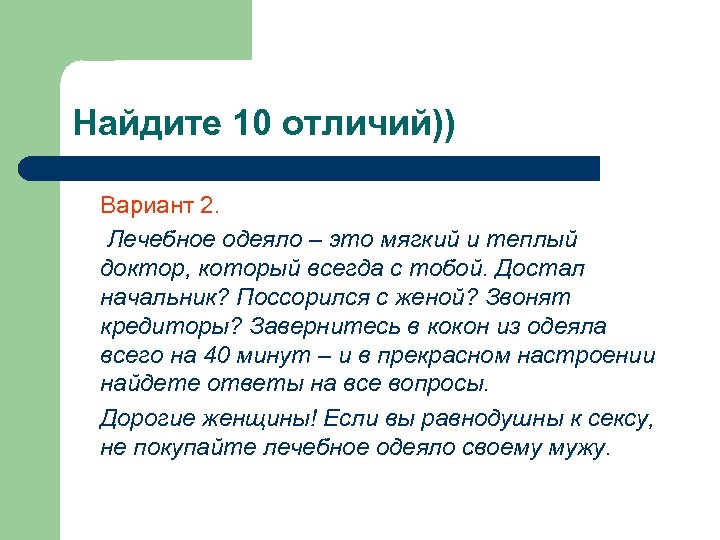 Найдите 10 отличий))

Вариант 2.

Лечебное одеяло – это мягкий и теплый доктор, который всегда с тобой. Достал начальник? Поссорился с женой? Звонят кредиторы? Завернитесь в кокон из одеяла всего на 40 минут – и в прекрасном настроении найдете ответы на все вопросы.

Дорогие женщины! Если вы равнодушны к сексу, не покупайте лечебное одеяло своему мужу.